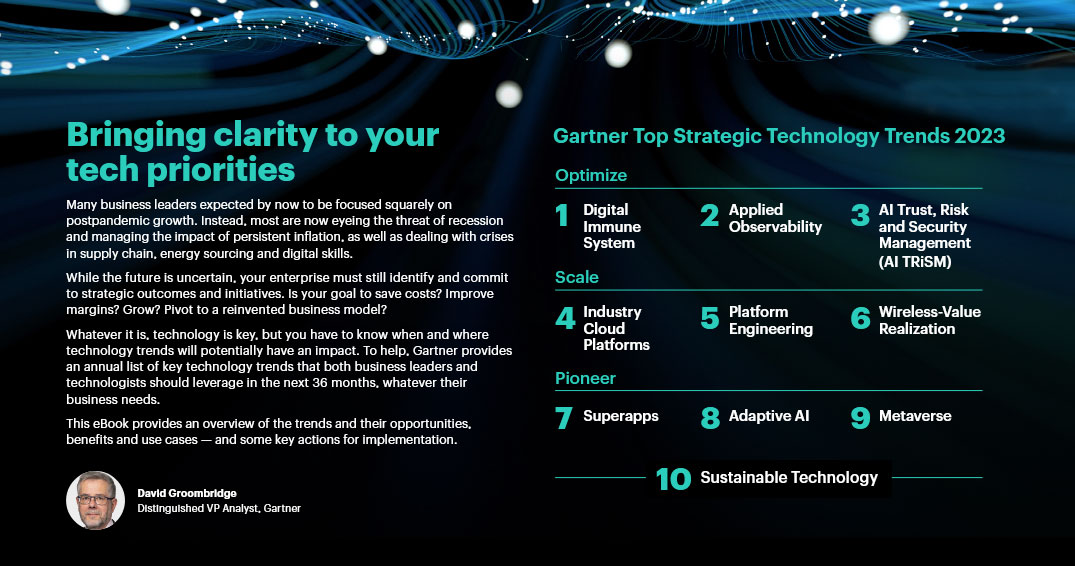 Bringing clarity to your tech priorities

Many business leaders expected by now to be focused squarely on postpandemic growth. Instead, most are now eyeing the threat of recession and managing the impact of persistent inflation, as well as dealing with crises in supply chain, energy sourcing and digital skills.

While the future is uncertain, your enterprise must still identify and commit to strategic outcomes and initiatives. Is your goal to save costs? Improve margins? Grow? Pivot to a reinvented business model?

Whatever it is, technology is key, but you have to know when and where technology trends will potentially have an impact. To help, Gartner provides an annual list of key technology trends that both business leaders and technologists should leverage in the next 36 months, whatever their business needs.

This eBook provides an overview of the trends and their opportunities, benefits and use cases — and some key actions for implementation.

David Groombridge
Distinguished VP Analyst, Gartner

Gartner Top Strategic Technology Trends 2023

Optimize

1 Digital Immune System

2 Applied Observability

3 AI Trust, Risk and Security Management (AI TRiSM)

Scale

4 Industry Cloud Platforms

5 Platform Engineering

6 Wireless-Value Realization

Pioneer

7 Superapps

8 Adaptive AI

9 Metaverse

10 Sustainable Technology